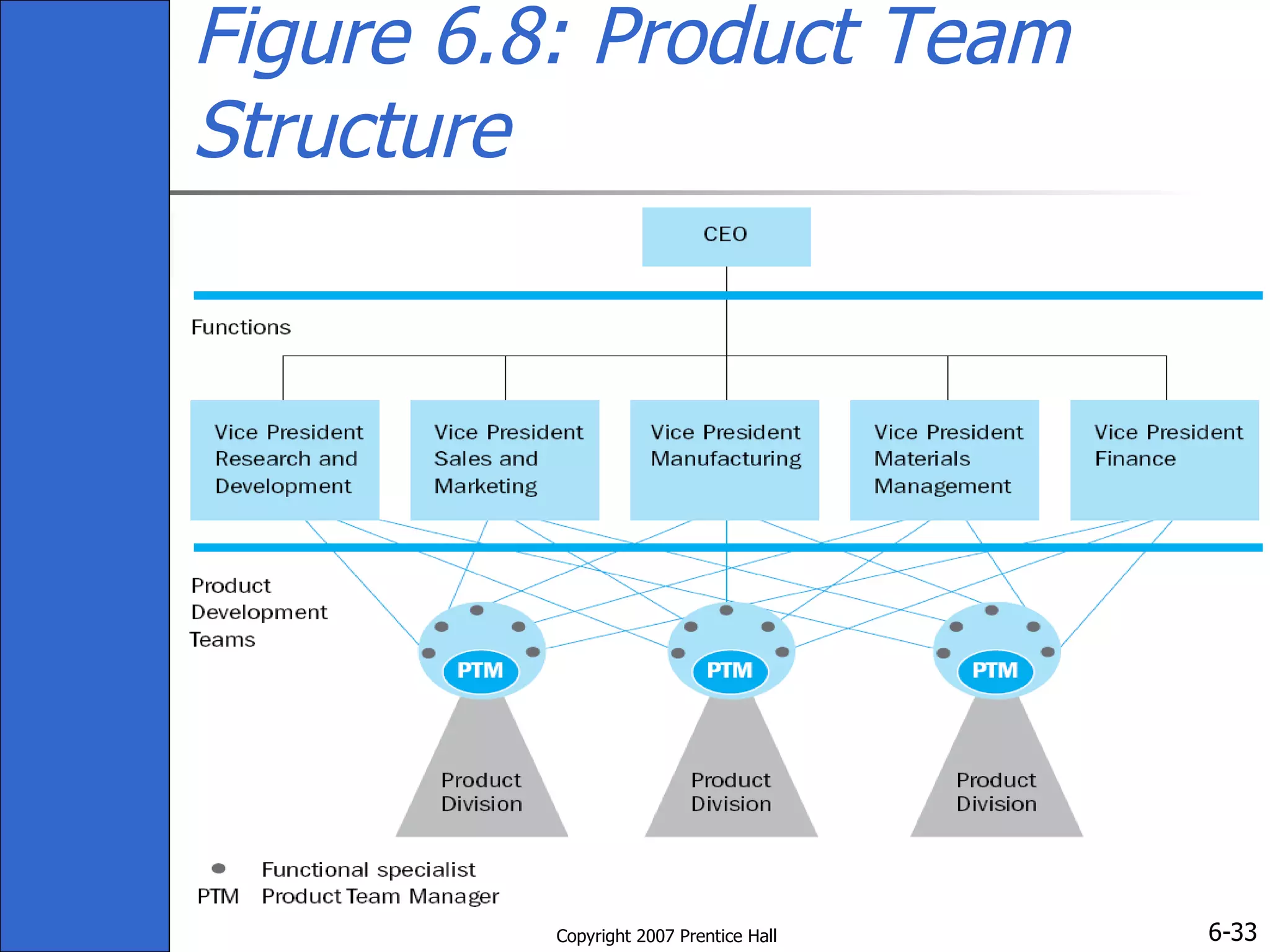 Figure 6.8: Product Team Structure

CEO

Functions

Vice President Research and Development

Vice President Sales and Marketing

Vice President Manufacturing

Vice President Materials Management

Vice President Finance

Product Development Teams

PTM

PTM

PTM

Product Division

Product Division

Product Division

Functional specialist
PTM Product Team Manager

Copyright 2007 Prentice Hall

6-33